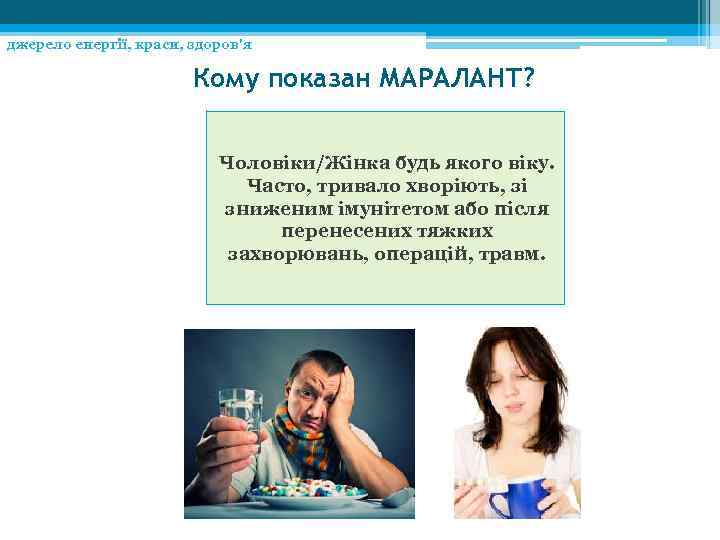 джерело енергії, краси, здоров'я

Кому показан МАРАЛАНТ?

Чоловіки/Жінка будь якого віку. Часто, тривало хворіють, зі зниженим імунітетом або після перенесених тяжких захворювань, операцій, травм.